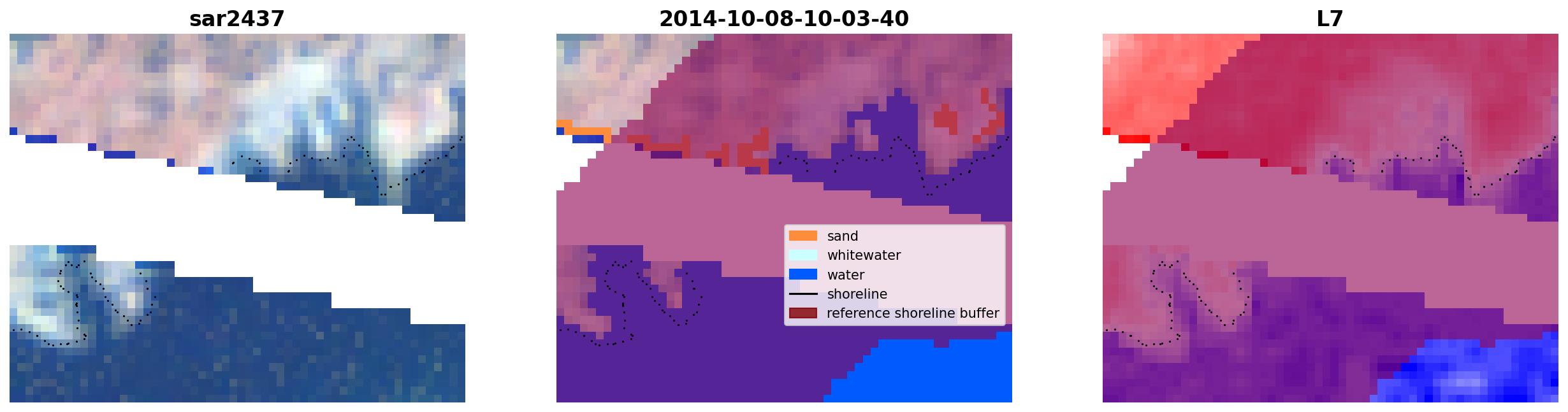 sar2437

2014-10-08-10-03-40

sand
whitewater
water
shoreline
reference shoreline buffer

L7